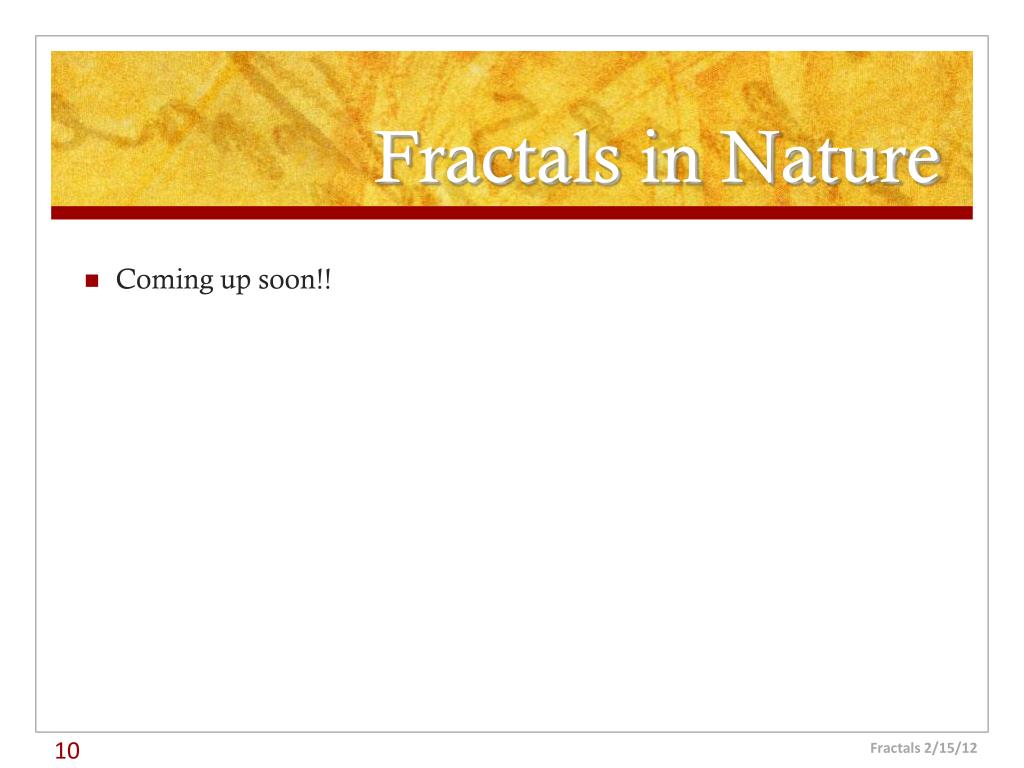 Fractals in Nature

Coming up soon!!

10

Fractals 2/15/12